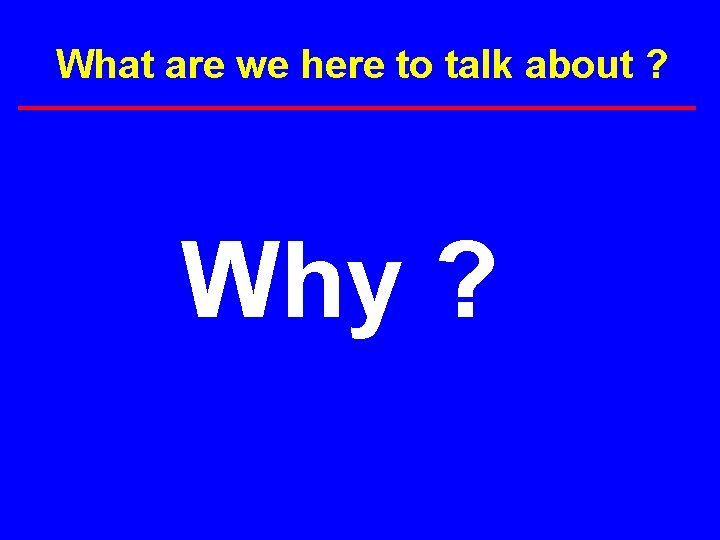 What are we here to talk about ?

Why ?